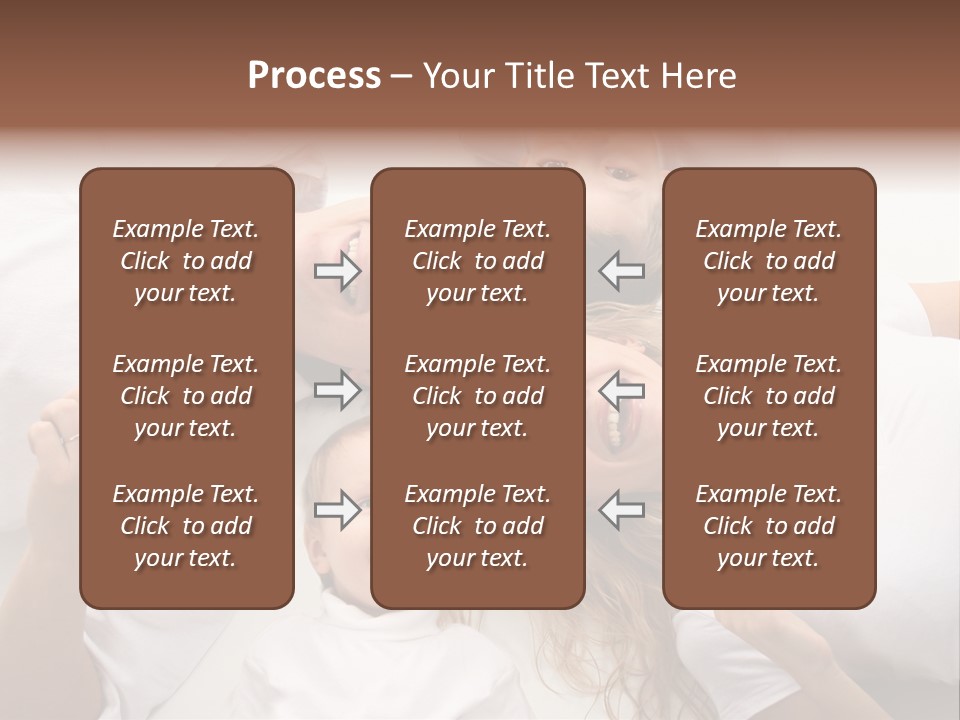 Process – Your Title Text Here

Example Text. Click to add your text.

Example Text. Click to add your text.

Example Text. Click to add your text.

Example Text. Click to add your text.

Example Text. Click to add your text.

Example Text. Click to add your text.

Example Text. Click to add your text.

Example Text. Click to add your text.

Example Text. Click to add your text.